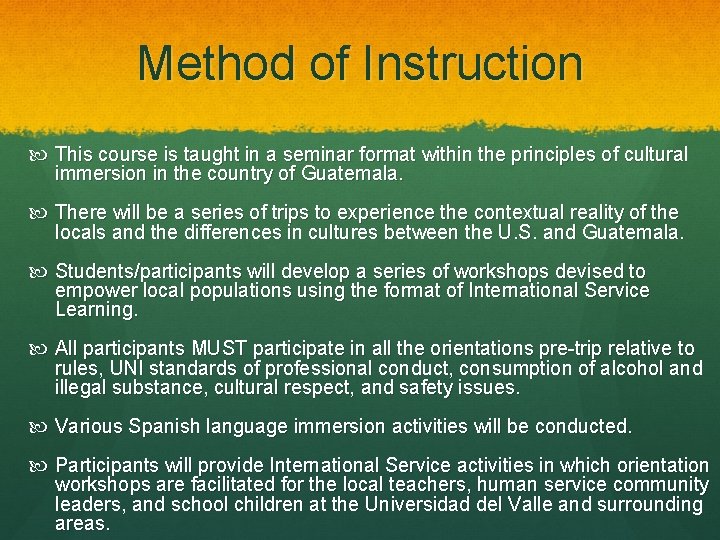 Method of Instruction

This course is taught in a seminar format within the principles of cultural immersion in the country of Guatemala.

There will be a series of trips to experience the contextual reality of the locals and the differences in cultures between the U.S. and Guatemala.

Students/participants will develop a series of workshops devised to empower local populations using the format of International Service Learning.

All participants MUST participate in all the orientations pre-trip relative to rules, UNI standards of professional conduct, consumption of alcohol and illegal substance, cultural respect, and safety issues.

Various Spanish language immersion activities will be conducted.

Participants will provide International Service activities in which orientation workshops are facilitated for the local teachers, human service community leaders, and school children at the Universidad del Valle and surrounding areas.